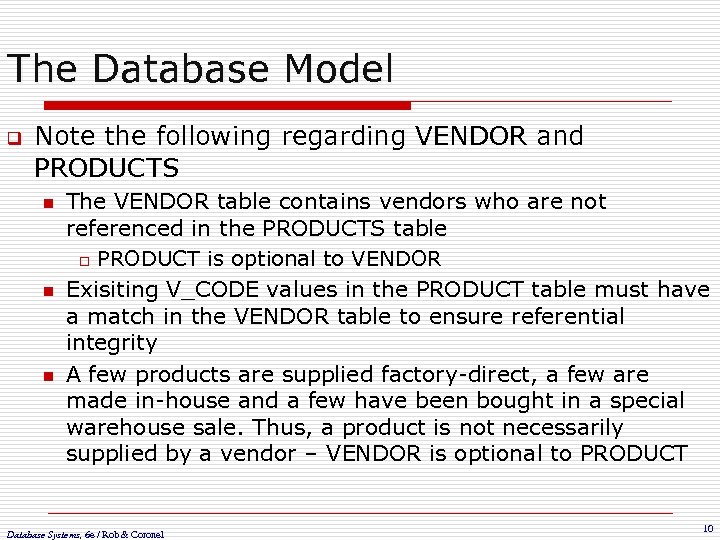 The Database Model

Note the following regarding VENDOR and PRODUCTS

The VENDOR table contains vendors who are not referenced in the PRODUCTS table

PRODUCT is optional to VENDOR

Exisiting V_CODE values in the PRODUCT table must have a match in the VENDOR table to ensure referential integrity

A few products are supplied factory-direct, a few are made in-house and a few have been bought in a special warehouse sale. Thus, a product is not necessarily supplied by a vendor – VENDOR is optional to PRODUCT

Database Systems, 6e / Rob & Coronel

10